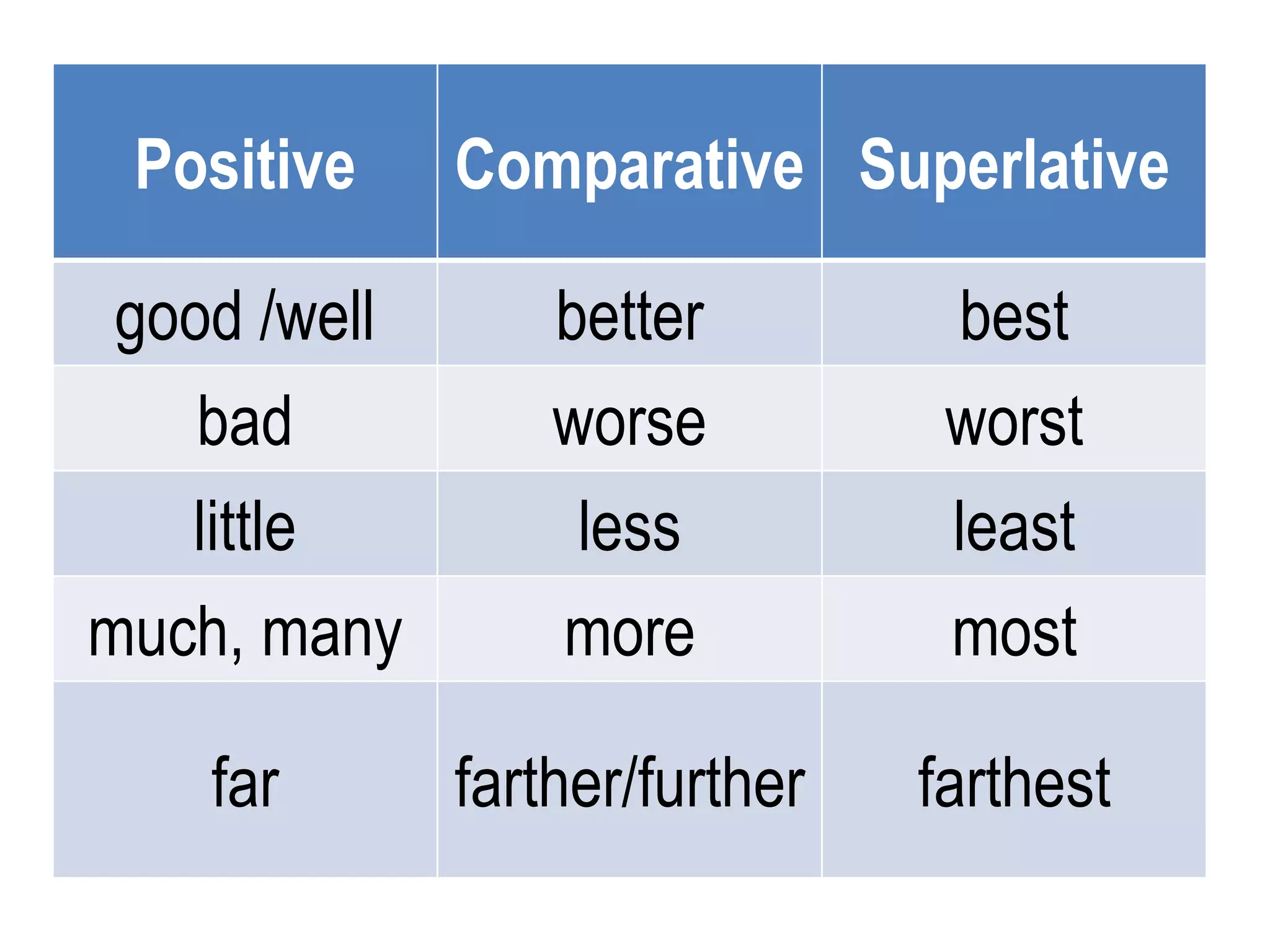 | Positive | Comparative | Superlative |
|---|---|---|
| good /well | better | best |
| bad | worse | worst |
| little | less | least |
| much, many | more | most |
| far | farther/further | farthest |